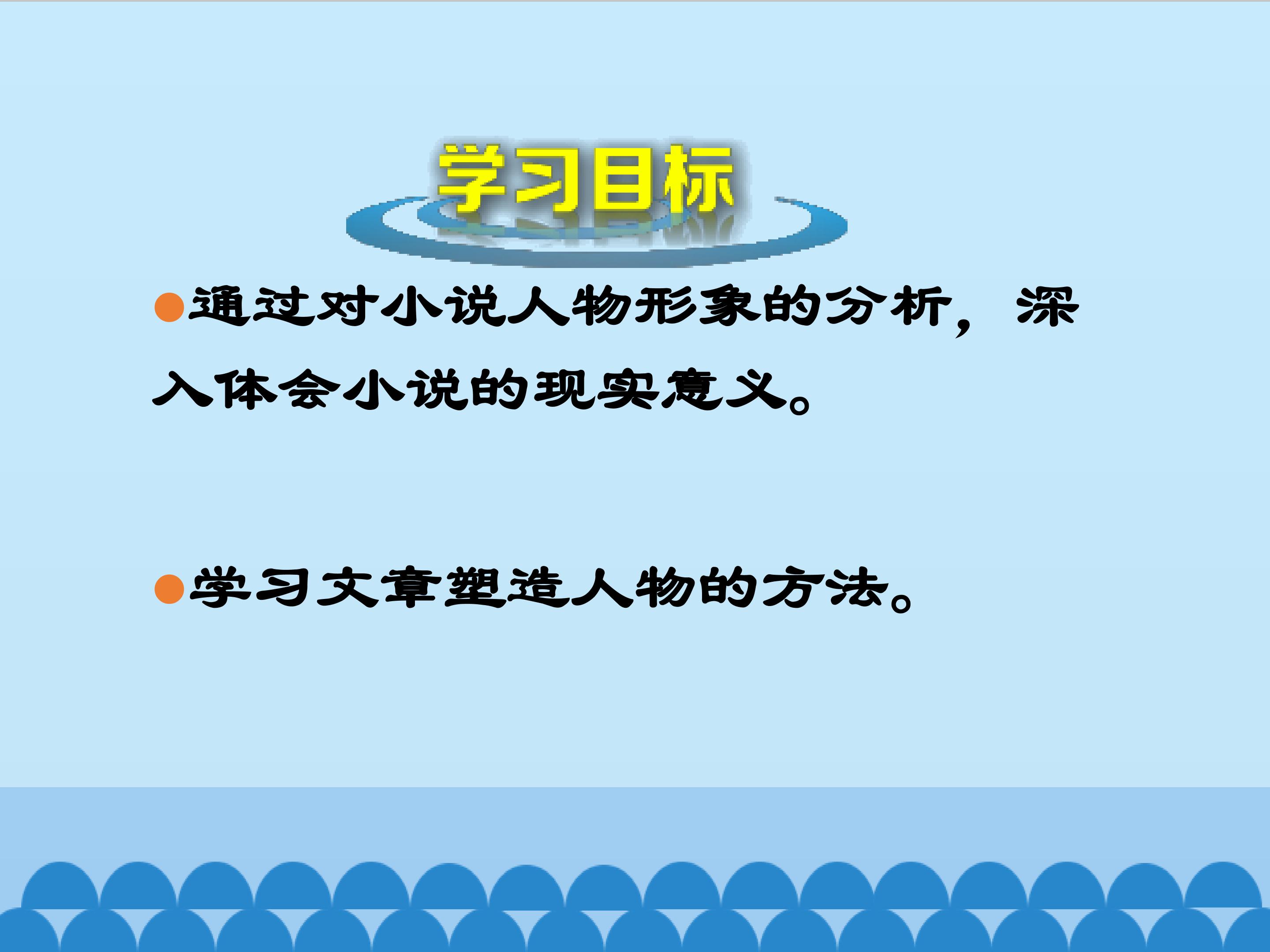 学习目标

●通过对小说人物形象的分析，深入体会小说的现实意义。

●学习文章塑造人物的方法。